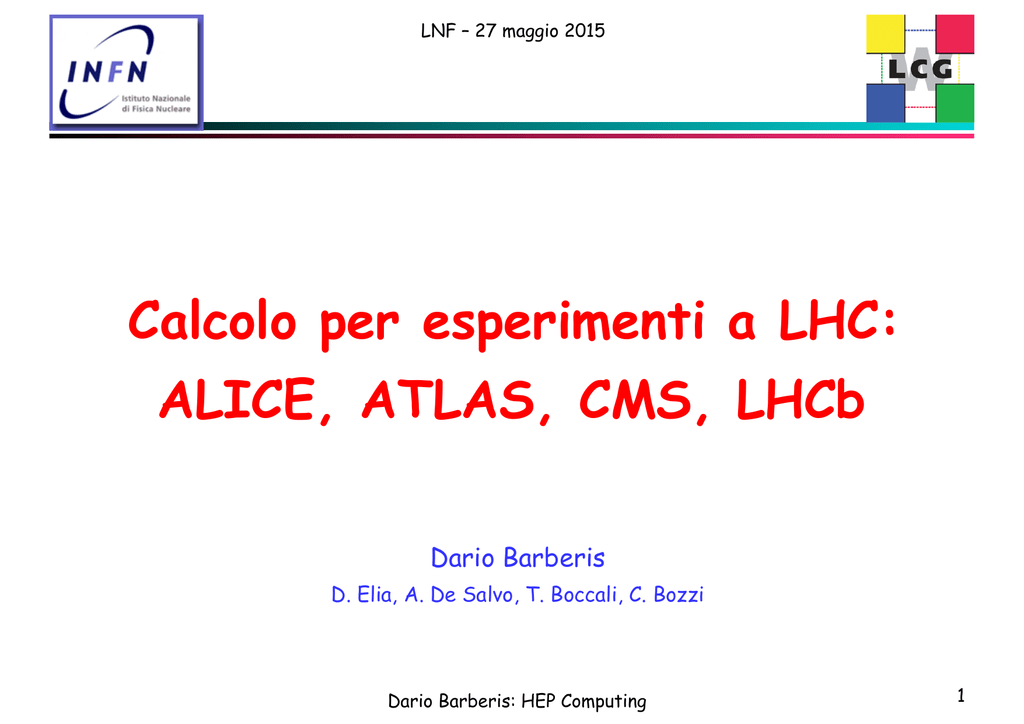 INFN
Istituto Nazionale di Fisica Nucleare

LNF – 27 maggio 2015

LCG

Calcolo per esperimenti a LHC:
ALICE, ATLAS, CMS, LHCb

Dario Barberis
D. Elia, A. De Salvo, T. Boccali, C. Bozzi

Dario Barberis: HEP Computing

1